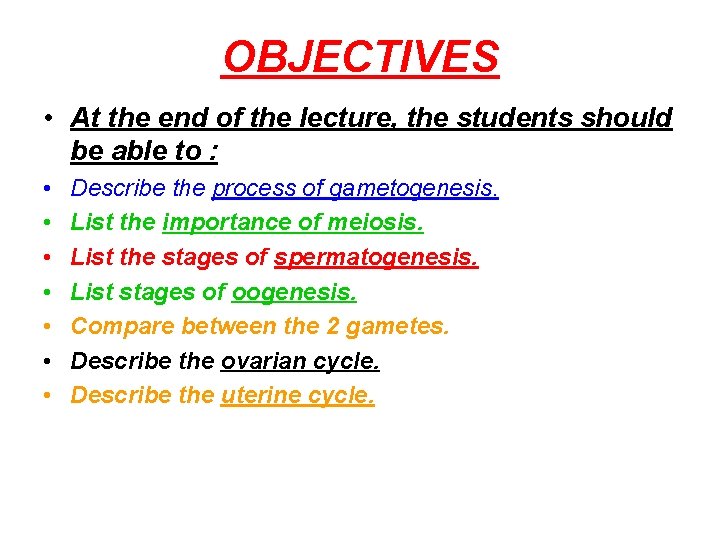 OBJECTIVES

• At the end of the lecture, the students should be able to :
• Describe the process of gametogenesis.
• List the importance of meiosis.
• List the stages of spermatogenesis.
• List stages of oogenesis.
• Compare between the 2 gametes.
• Describe the ovarian cycle.
• Describe the uterine cycle.